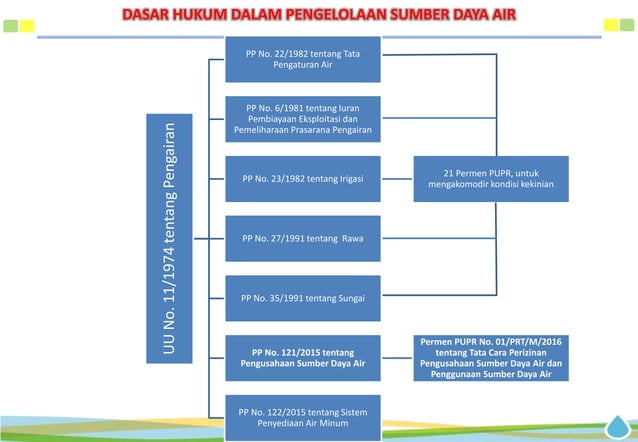 DASAR HUKUM DALAM PENGELOLAAN SUMBER DAYA AIR

UU No. 11/1974 tentang Pengairan

PP No. 22/1982 tentang Tata Pengaturan Air

PP No. 6/1981 tentang Iuran Pembiayaan Eksploitasi dan Pemeliharaan Prasarana Pengairan

PP No. 23/1982 tentang Irigasi

PP No. 27/1991 tentang Rawa

PP No. 35/1991 tentang Sungai

PP No. 121/2015 tentang Pengusahaan Sumber Daya Air

PP No. 122/2015 tentang Sistem Penyediaan Air Minum

21 Permen PUPR, untuk mengakomodir kondisi kekinian

Permen PUPR No. 01/PRT/M/2016 tentang Tata Cara Perizinan Pengusahaan Sumber Daya Air dan Penggunaan Sumber Daya Air